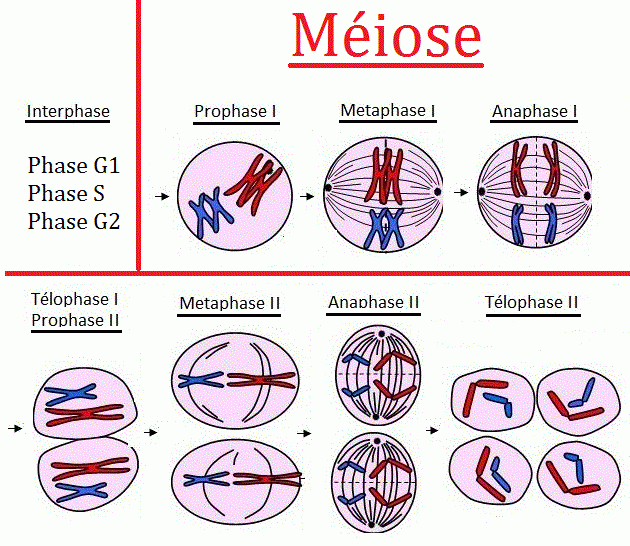 Méiose

Interphase

Phase G1
Phase S
Phase G2

Prophase I

Metaphase I

Anaphase I

Télophase I
Prophase II

Metaphase II

Anaphase II

Télophase II